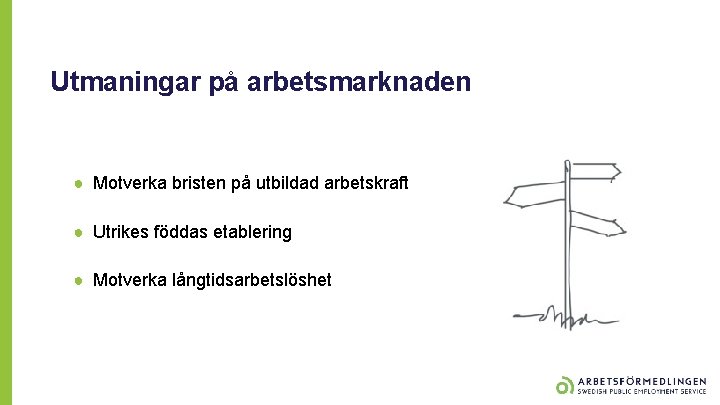 Utmaningar på arbetsmarknaden

- Motverka bristen på utbildad arbetskraft
- Utrikes föddas etablering
- Motverka långtidsarbetslöshet

ARBETSFÖRMEDLINGEN
SWEDISH PUBLIC EMPLOYMENT SERVICE